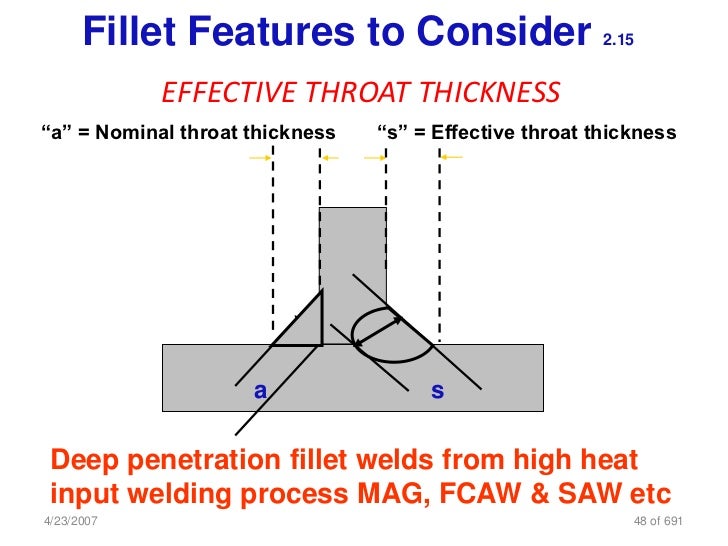 Fillet Features to Consider 2.15

EFFECTIVE THROAT THICKNESS

“a” = Nominal throat thickness

“s” = Effective throat thickness

a

s

Deep penetration fillet welds from high heat input welding process MAG, FCAW & SAW etc

4/23/2007

48 of 691